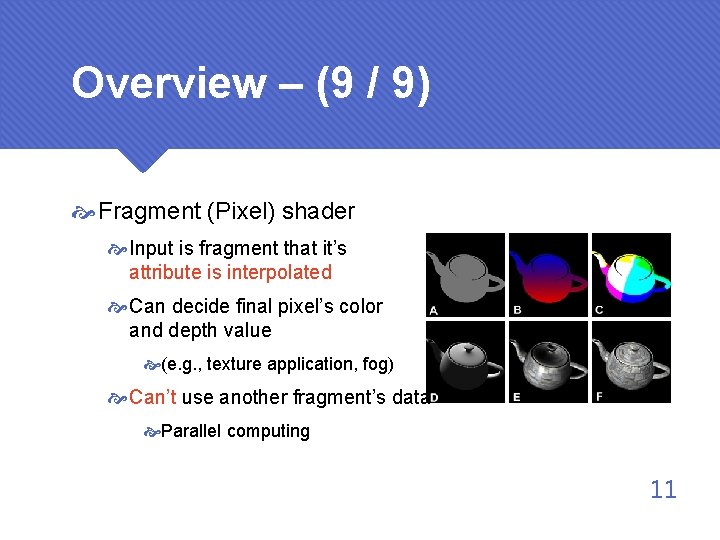 Overview – (9 / 9)

Fragment (Pixel) shader

Input is fragment that it's attribute is interpolated

Can decide final pixel's color and depth value

(e.g., texture application, fog)

Can't use another fragment's data

Parallel computing

A B C D E F

11